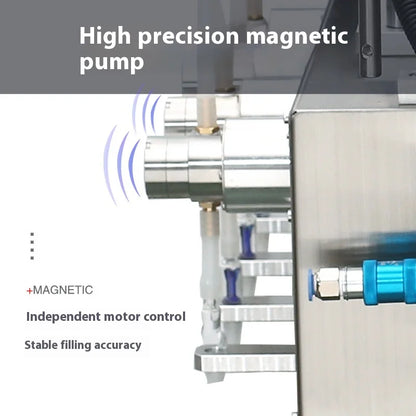 High precision magnetic pump

+MAGNETIC

Independent motor control

Stable filling accuracy